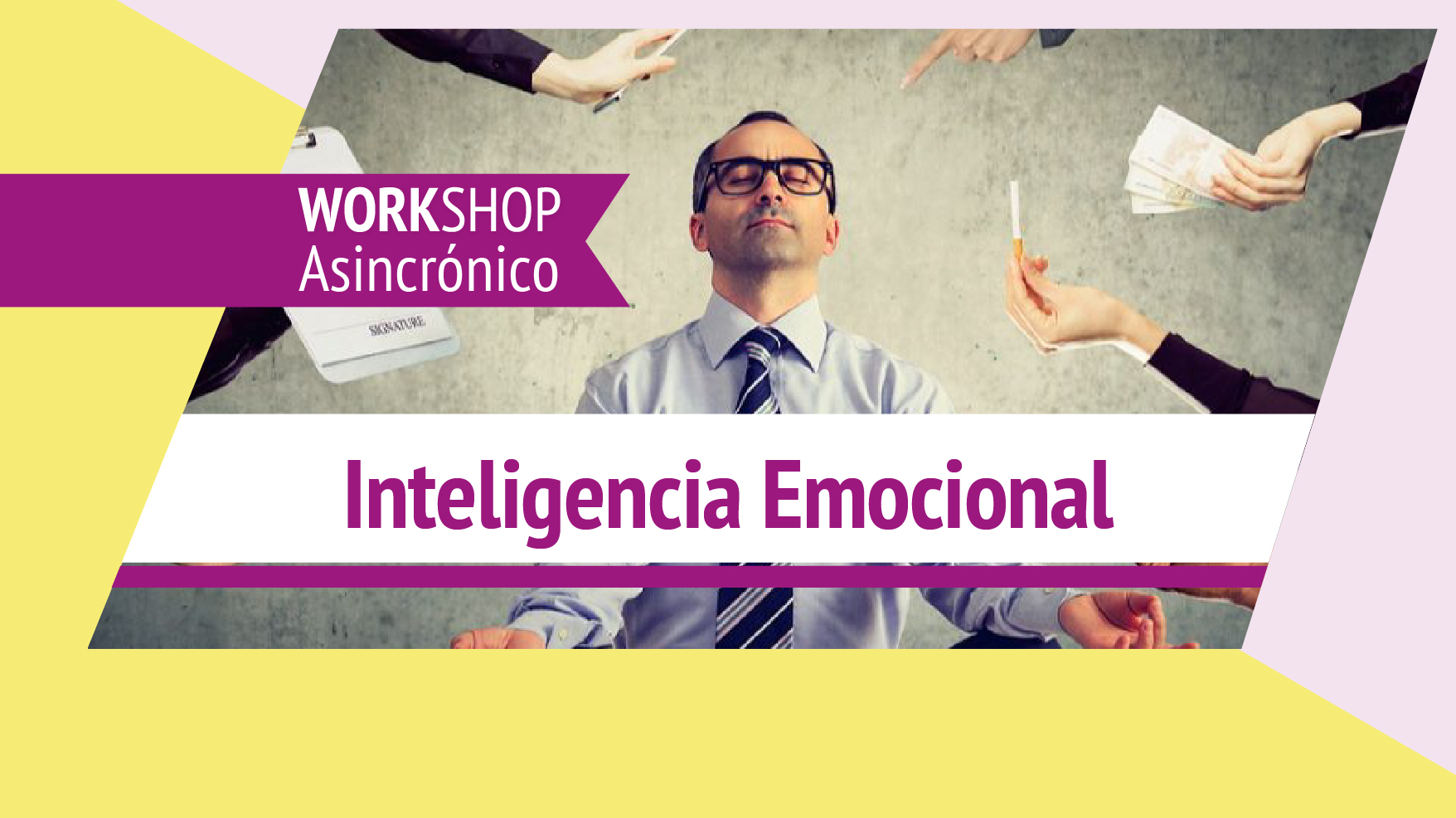 WORKSHOP
Asincrónico

SIGNATURE

Inteligencia Emocional